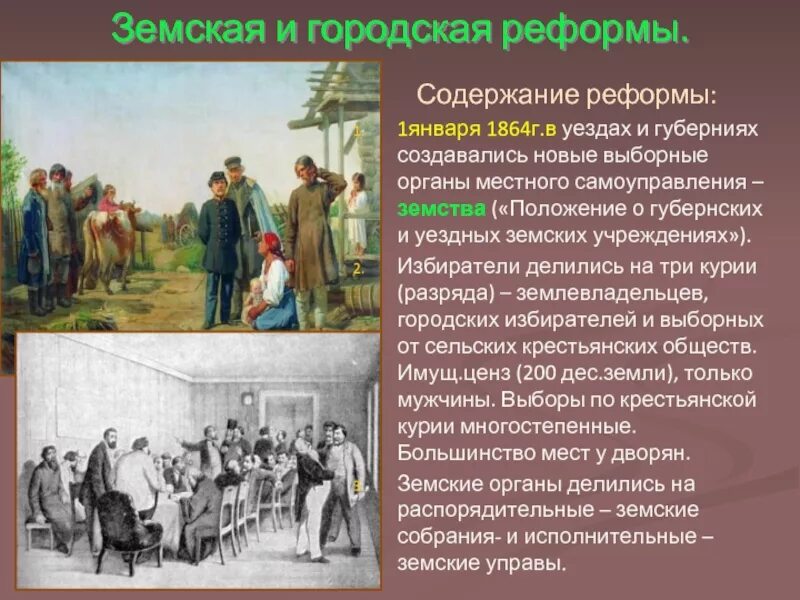 Земская и городская реформы.

Содержание реформы:

1. 1января 1864г.в уездах и губерниях создавались новые выборные органы местного самоуправления – земства («Положение о губернских и уездных земских учреждениях»).

2. Избиратели делились на три курии (разряда) – землевладельцев, городских избирателей и выборных от сельских крестьянских обществ. Имущ.ценз (200 дес.земли), только мужчины. Выборы по крестьянской курии многостепенные. Большинство мест у дворян.

3. Земские органы делились на распорядительные – земские собрания- и исполнительные – земские управы.